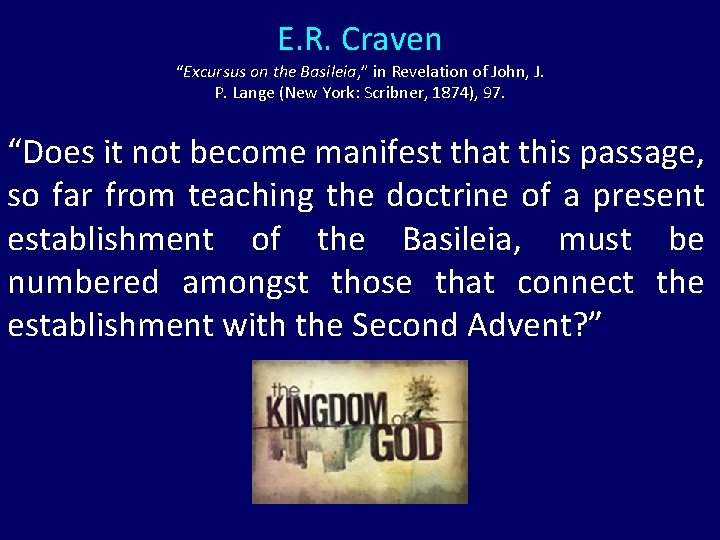 E.R. Craven

"Excursus on the Basileia," in Revelation of John, J. P. Lange (New York: Scribner, 1874), 97.

"Does it not become manifest that this passage, so far from teaching the doctrine of a present establishment of the Basileia, must be numbered amongst those that connect the establishment with the Second Advent?"

the KINGDOM of GOD